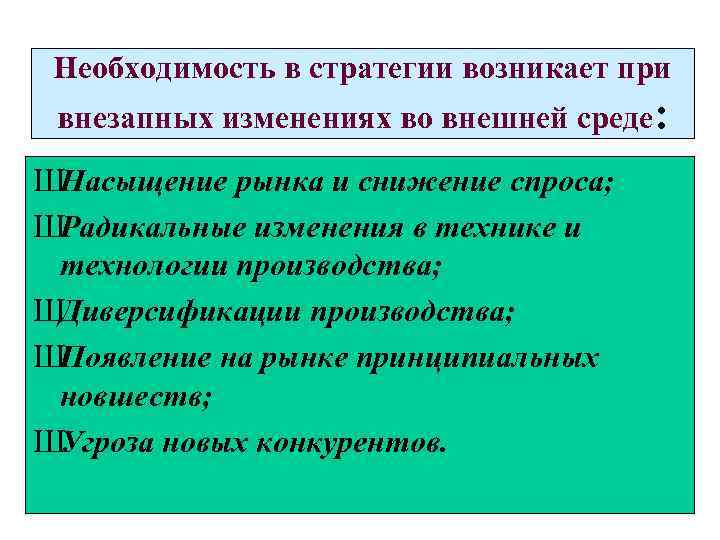 Необходимость в стратегии возникает при внезапных изменениях во внешней среде:

ШНасыщение рынка и снижение спроса;

ШРадикальные изменения в технике и технологии производства;

ШДиверсификации производства;

ШПоявление на рынке принципиальных новшеств;

ШУгроза новых конкурентов.